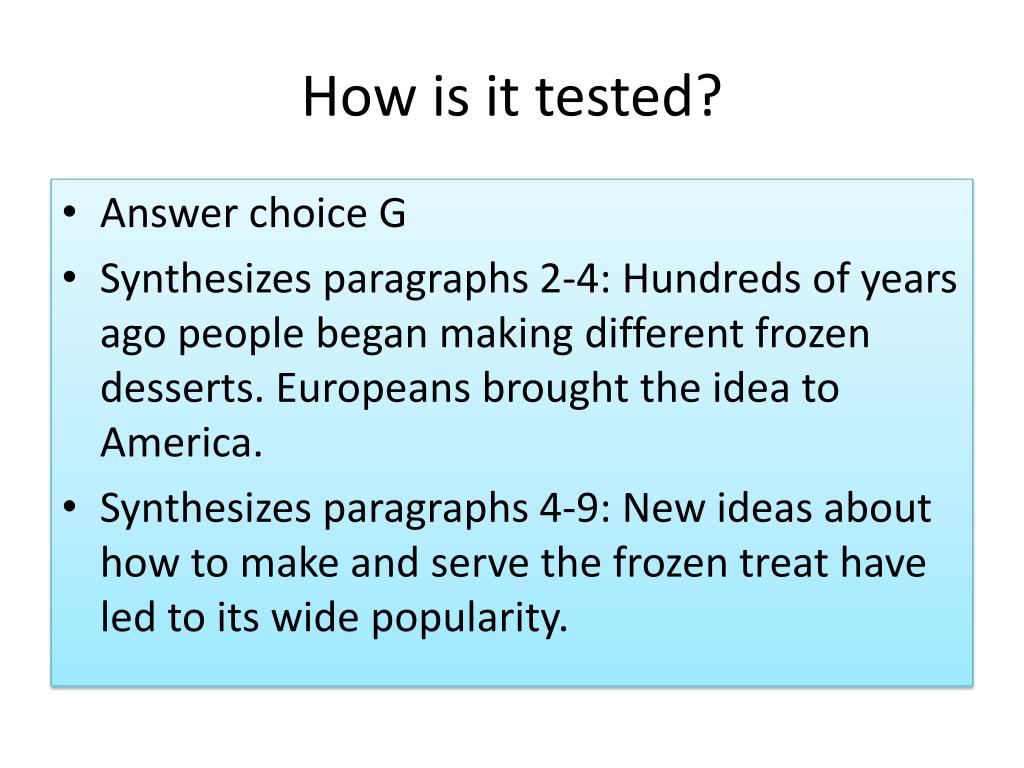 How is it tested?

• Answer choice G
• Synthesizes paragraphs 2-4: Hundreds of years ago people began making different frozen desserts. Europeans brought the idea to America.
• Synthesizes paragraphs 4-9: New ideas about how to make and serve the frozen treat have led to its wide popularity.